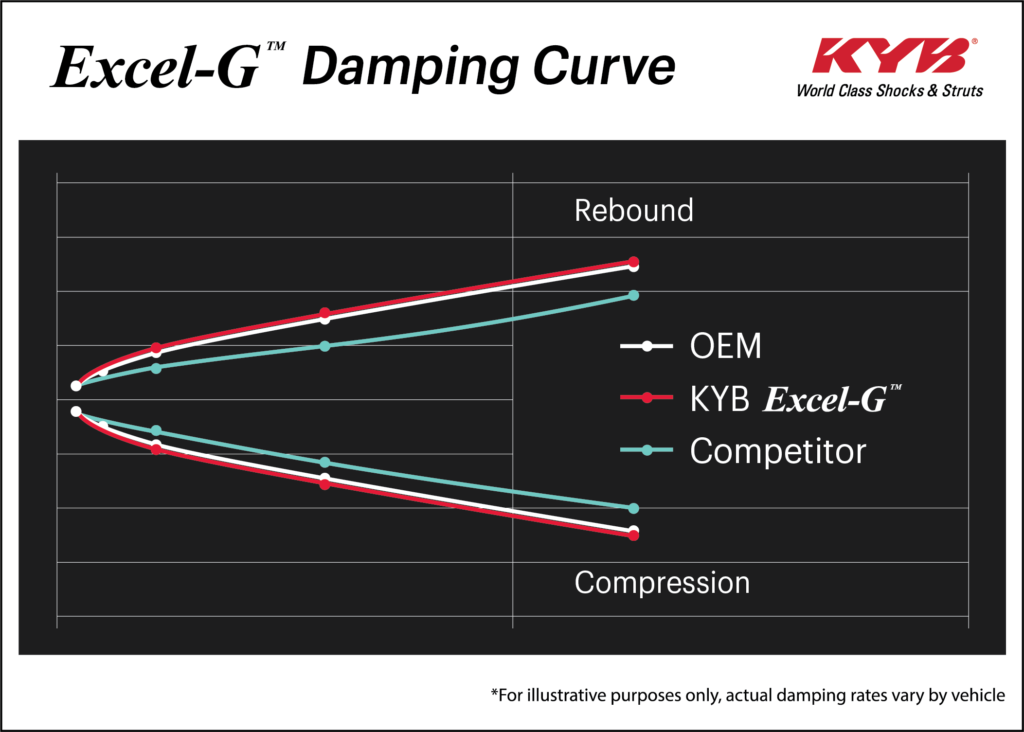 Excel-G™ Damping Curve

KYB®
World Class Shocks & Struts

Rebound

OEM
KYB Excel-G™
Competitor

Compression

*For illustrative purposes only, actual damping rates vary by vehicle